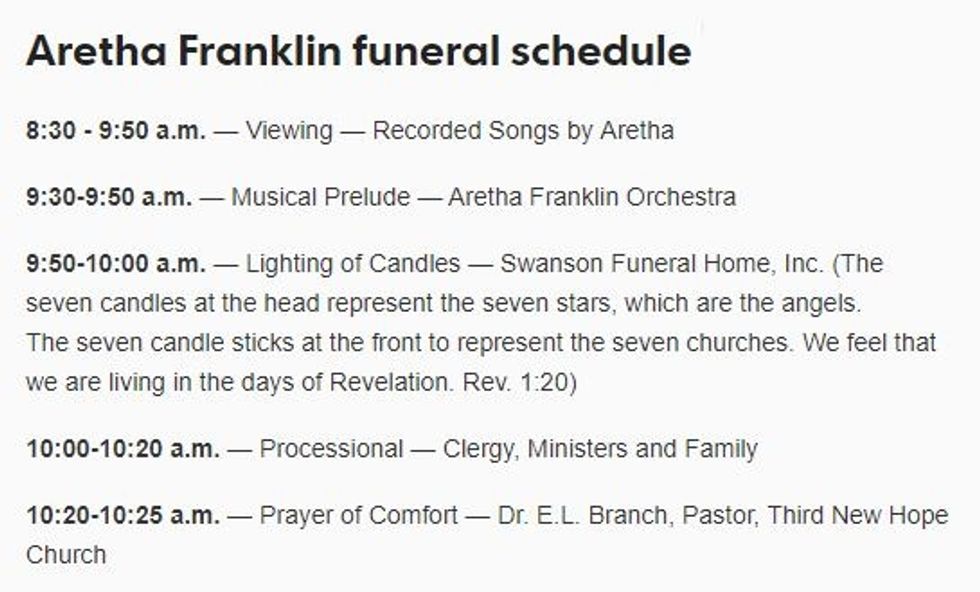 Aretha Franklin funeral schedule

8:30 - 9:50 a.m. — Viewing — Recorded Songs by Aretha

9:30-9:50 a.m. — Musical Prelude — Aretha Franklin Orchestra

9:50-10:00 a.m. — Lighting of Candles — Swanson Funeral Home, Inc. (The seven candles at the head represent the seven stars, which are the angels. The seven candle sticks at the front to represent the seven churches. We feel that we are living in the days of Revelation. Rev. 1:20)

10:00-10:20 a.m. — Processional — Clergy, Ministers and Family

10:20-10:25 a.m. — Prayer of Comfort — Dr. E.L. Branch, Pastor, Third New Hope Church